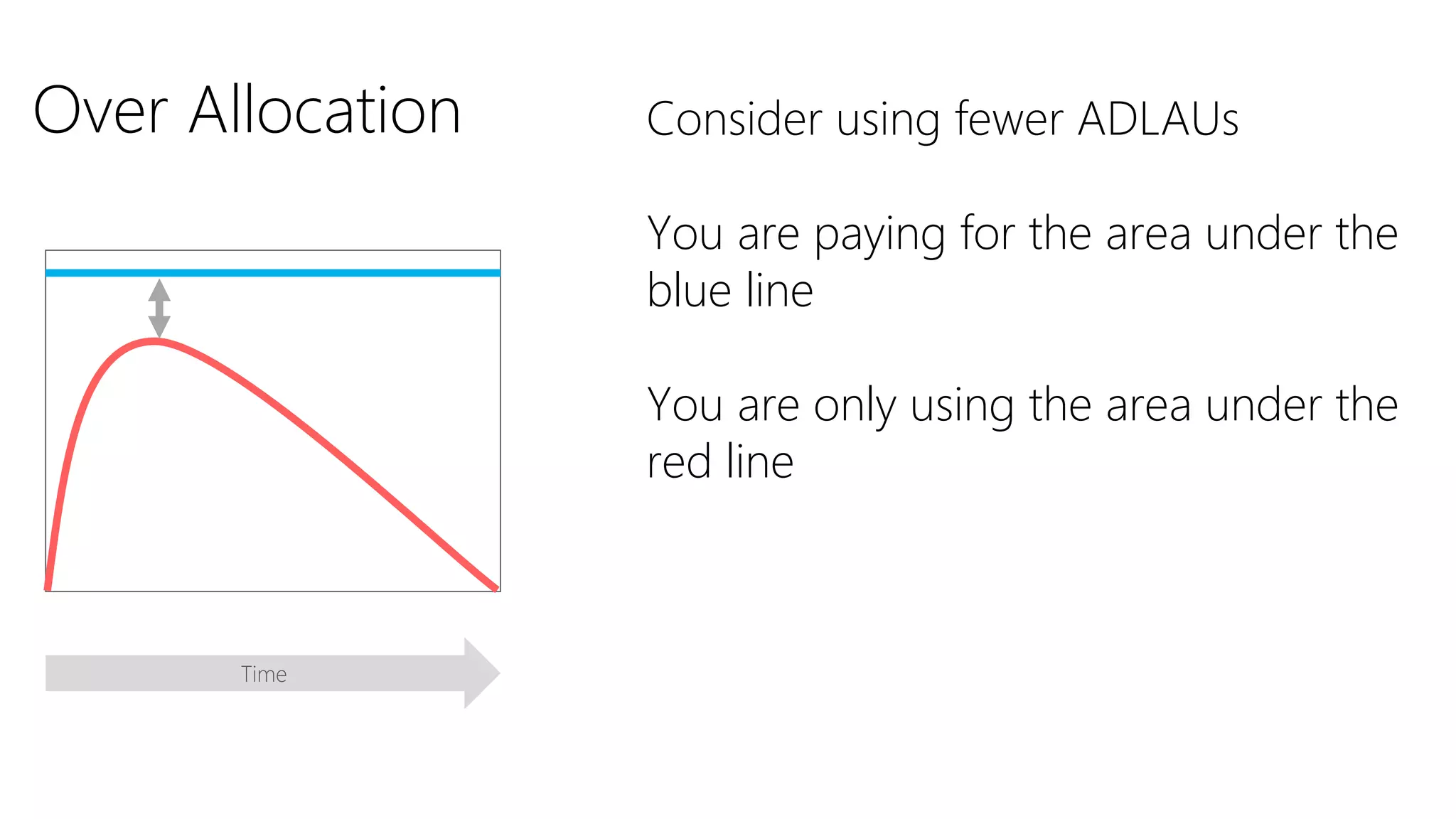 Over Allocation

Time

Consider using fewer ADLAUs

You are paying for the area under the blue line

You are only using the area under the red line